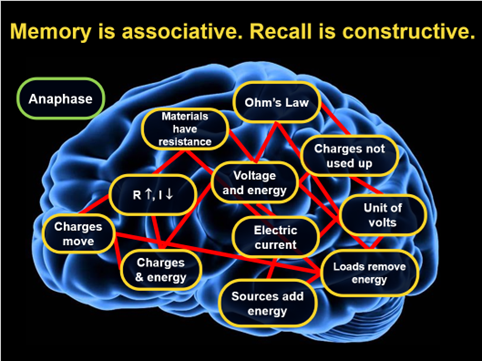 Memory is associative. Recall is constructive.

Anaphase

Ohm's Law

Materials have resistance

Charges not used up

Voltage and energy

R ↑, I ↓

Unit of volts

Charges move

Electric current

Charges & energy

Loads remove energy

Sources add energy